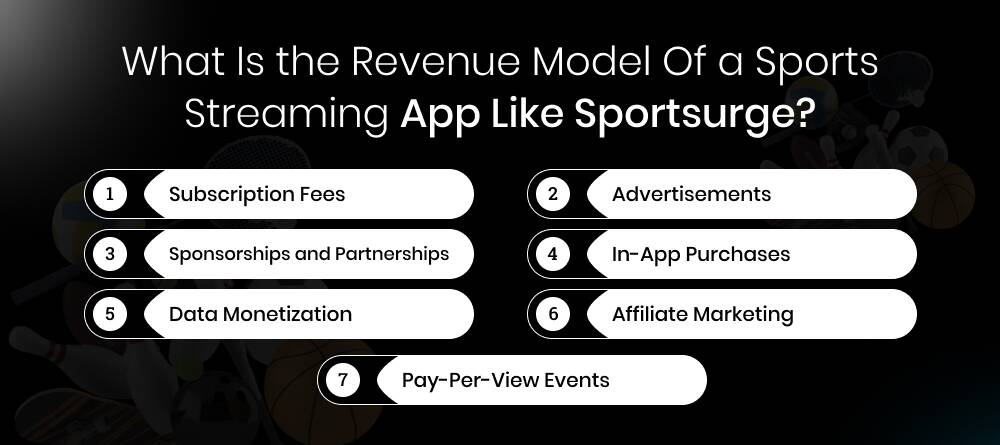 What Is the Revenue Model Of a Sports Streaming App Like Sportsurge?

1 Subscription Fees

2 Advertisements

3 Sponsorships and Partnerships

4 In-App Purchases

5 Data Monetization

6 Affiliate Marketing

7 Pay-Per-View Events